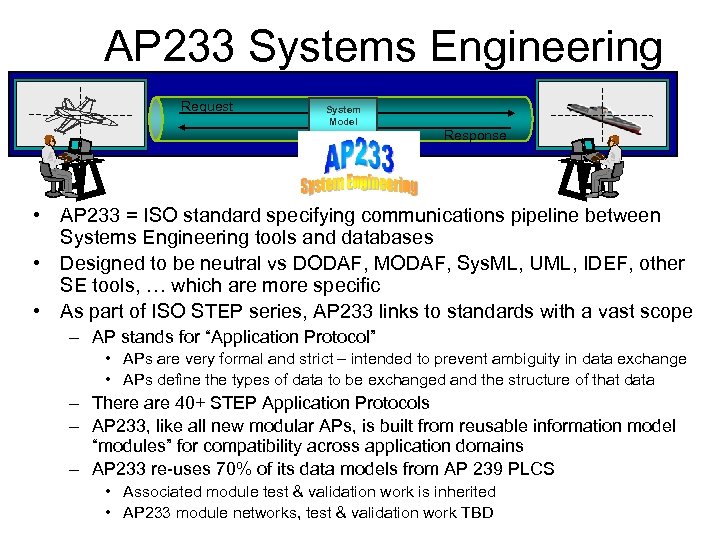 AP233 Systems Engineering

Request

System Model

Response

AP233

System Engineering

• AP233 = ISO standard specifying communications pipeline between Systems Engineering tools and databases
• Designed to be neutral vs DODAF, MODAF, SysML, UML, IDEF, other SE tools, … which are more specific
• As part of ISO STEP series, AP233 links to standards with a vast scope
– AP stands for “Application Protocol”
• APs are very formal and strict – intended to prevent ambiguity in data exchange
• APs define the types of data to be exchanged and the structure of that data
– There are 40+ STEP Application Protocols
– AP233, like all new modular APs, is built from reusable information model “modules” for compatibility across application domains
– AP233 re-uses 70% of its data models from AP 239 PLCS
• Associated module test & validation work is inherited
• AP233 module networks, test & validation work TBD